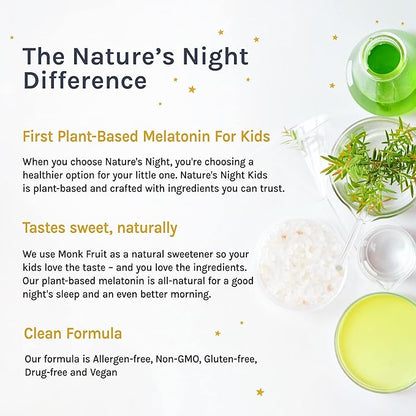 The Nature's Night Difference

First Plant-Based Melatonin For Kids

When you choose Nature's Night, you're choosing a healthier option for your little one. Nature's Night Kids is plant-based and crafted with ingredients you can trust.

Tastes sweet, naturally

We use Monk Fruit as a natural sweetener so your kids love the taste – and you love the ingredients. Our plant-based melatonin is all-natural for a good night's sleep and an even better morning.

Clean Formula

Our formula is Allergen-free, Non-GMO, Gluten-free, Drug-free and Vegan